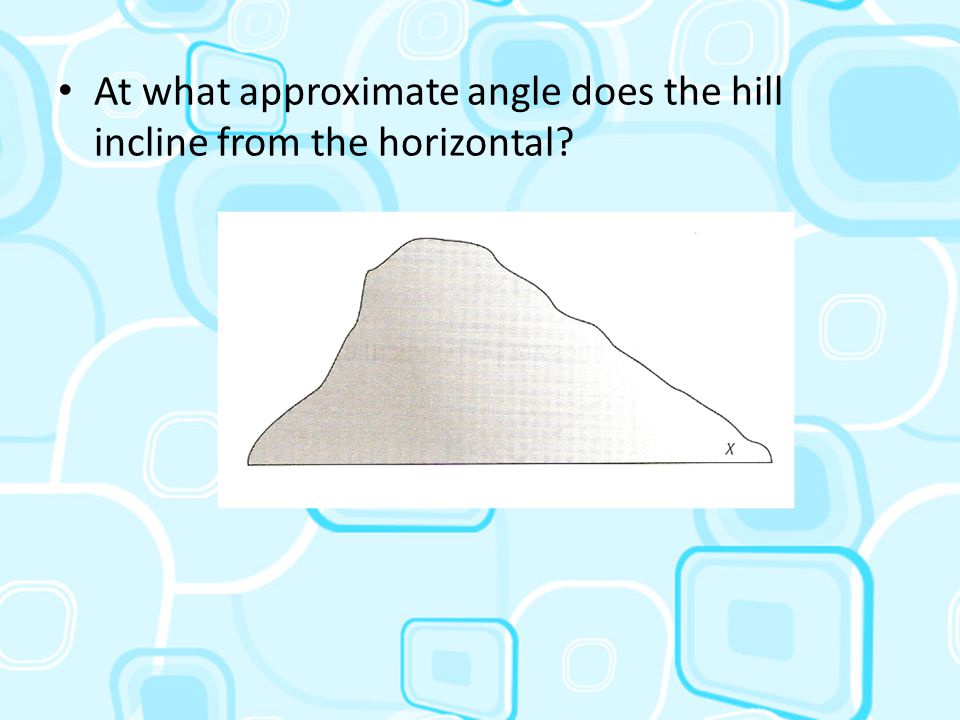 • At what approximate angle does the hill incline from the horizontal?

$x$